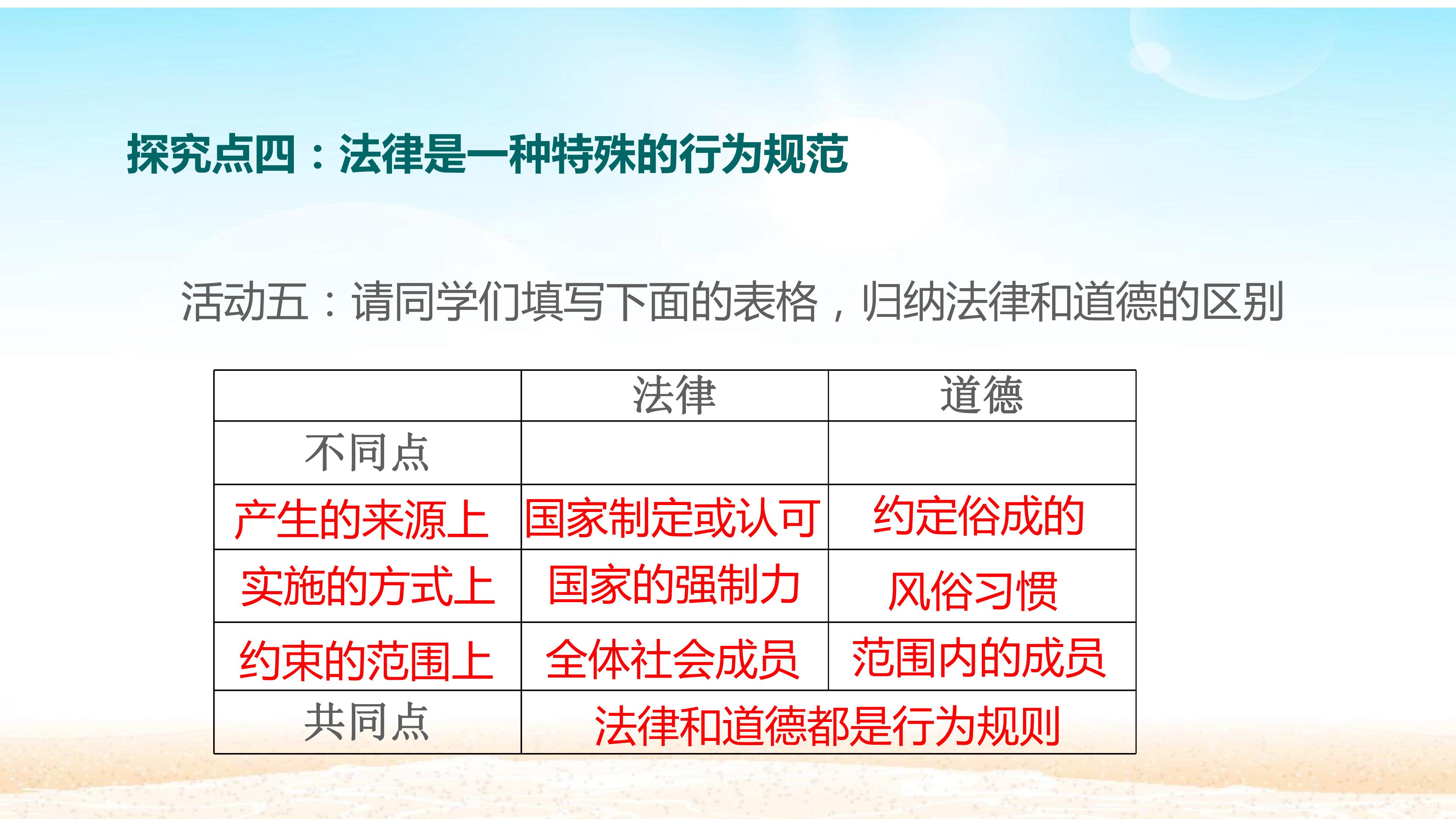 探究点四：法律是一种特殊的行为规范

活动五：请同学们填写下面的表格，归纳法律和道德的区别

|  | 法律 | 道德 |
|---|---|---|
| 不同点 |  |  |
| 产生的来源上 | 国家制定或认可 | 约定俗成的 |
| 实施的方式上 | 国家的强制力 | 风俗习惯 |
| 约束的范围上 | 全体社会成员 | 范围内的成员 |
| 共同点 | 法律和道德都是行为规则 |  |